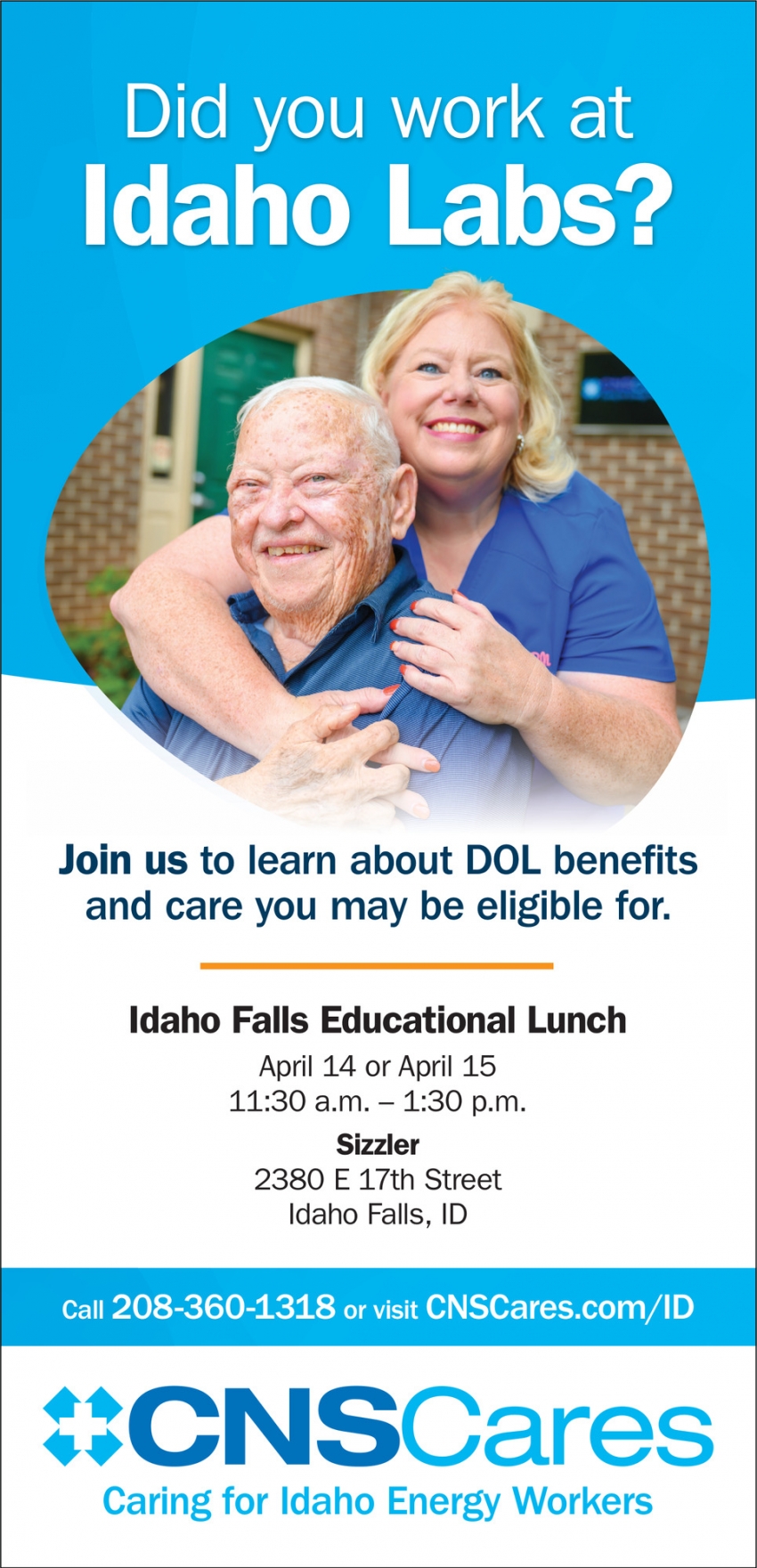 Did you work at
Idaho Labs?

Join us to learn about DOL benefits and care you may be eligible for.

Idaho Falls Educational Lunch

April 14 or April 15
11:30 a.m. – 1:30 p.m.

Sizzler
2380 E 17th Street
Idaho Falls, ID

Call 208-360-1318 or visit CNSCares.com/ID

CNSCares
Caring for Idaho Energy Workers